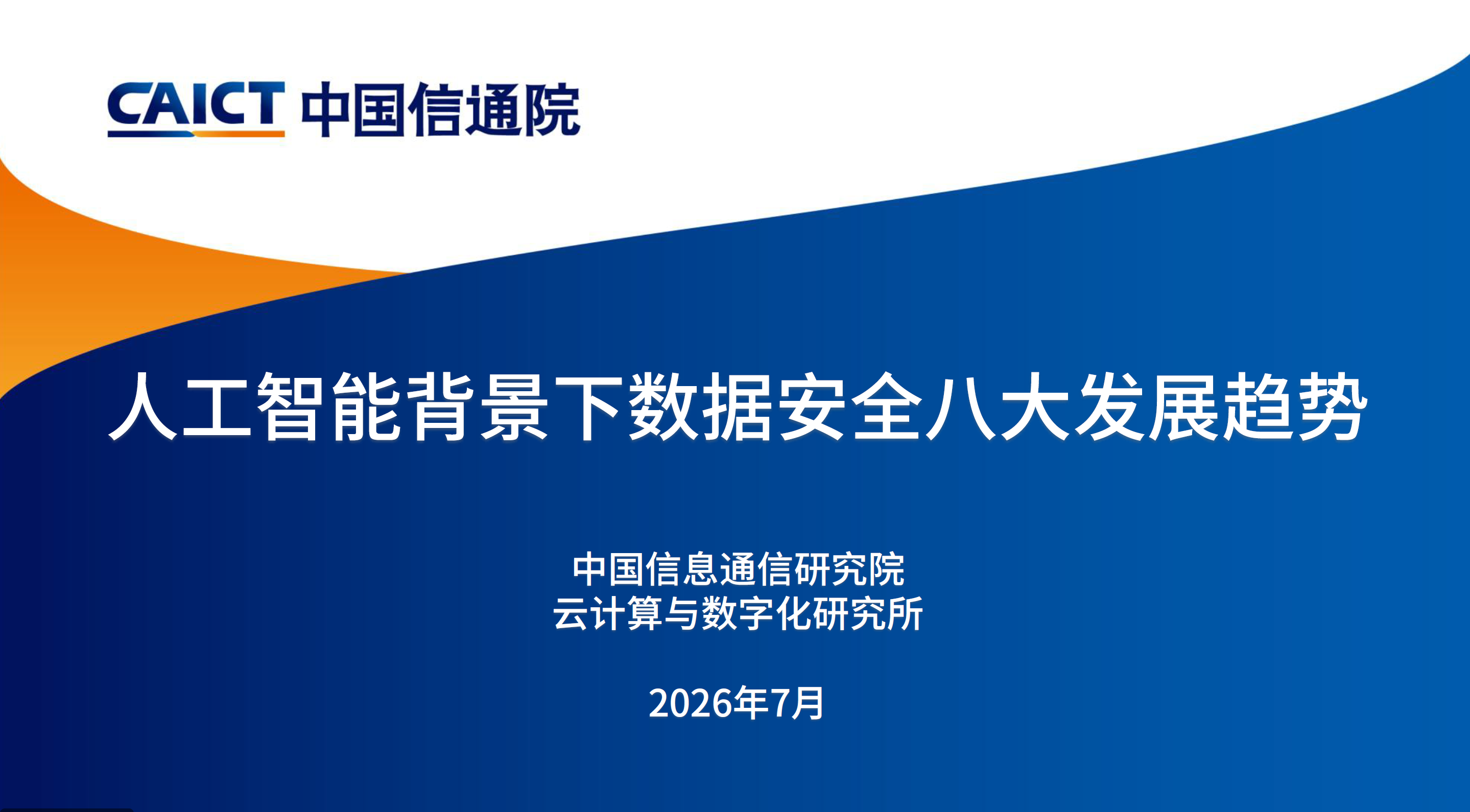 CAICT 中国信通院

人工智能背景下数据安全八大发展趋势

中国信息通信研究院
云计算与数字化研究所

2026年7月